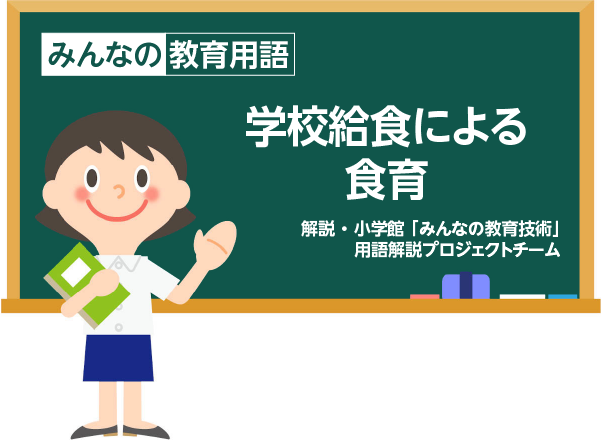 みんなの教育用語

学校給食による食育

解説・小学館「みんなの教育技術」用語解説プロジェクトチーム